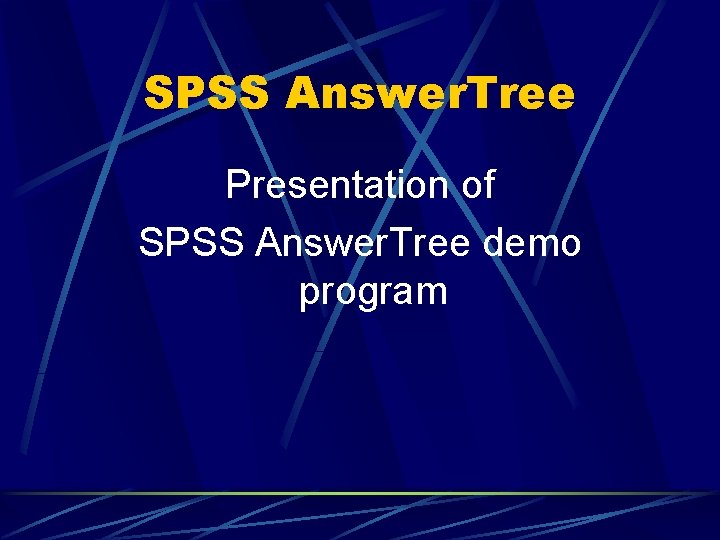 SPSS AnswerTree

Presentation of
SPSS AnswerTree demo program